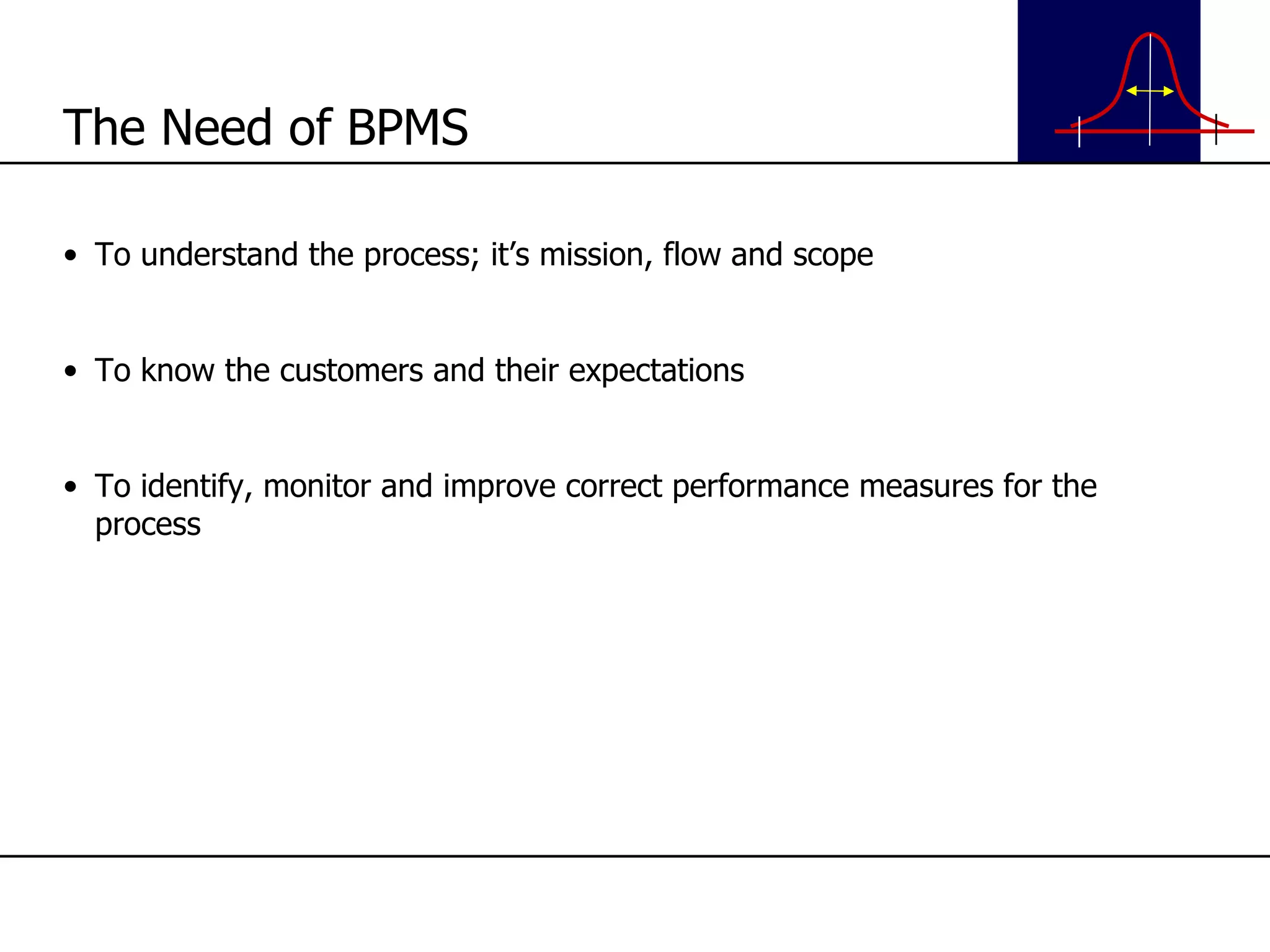 The Need of BPMS

• To understand the process; it’s mission, flow and scope

• To know the customers and their expectations

• To identify, monitor and improve correct performance measures for the process